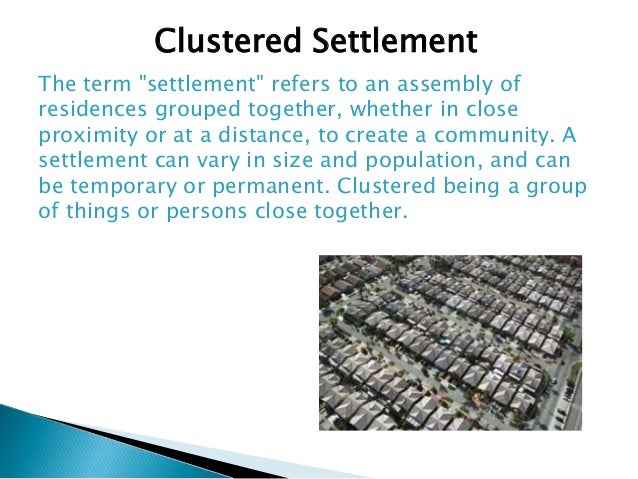 Clustered Settlement

The term "settlement" refers to an assembly of residences grouped together, whether in close proximity or at a distance, to create a community. A settlement can vary in size and population, and can be temporary or permanent. Clustered being a group of things or persons close together.